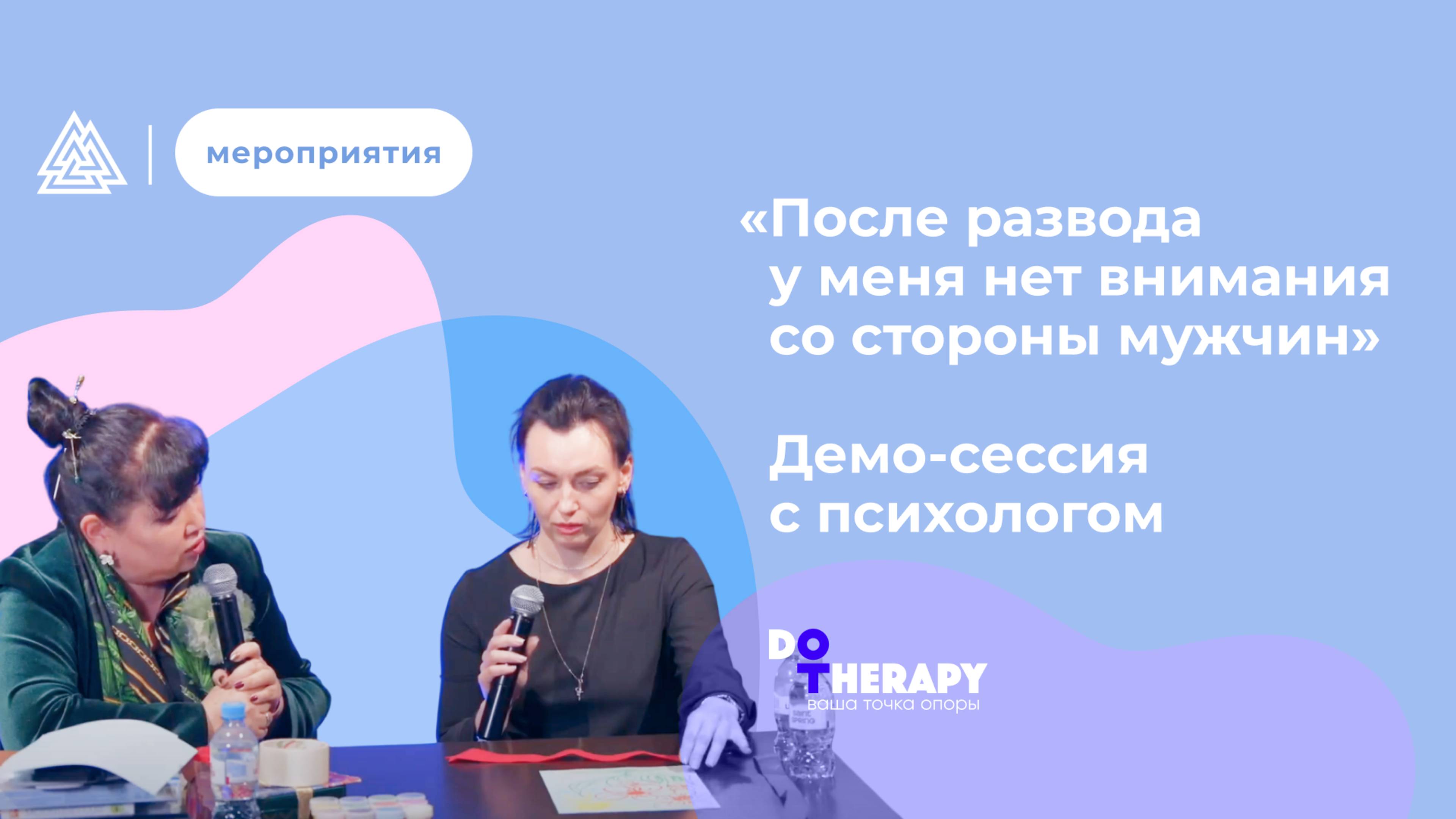 мероприятия

«После развода у меня нет внимания со стороны мужчин»

Демо-сессия с психологом

DO THERAPY
ваша точка опоры